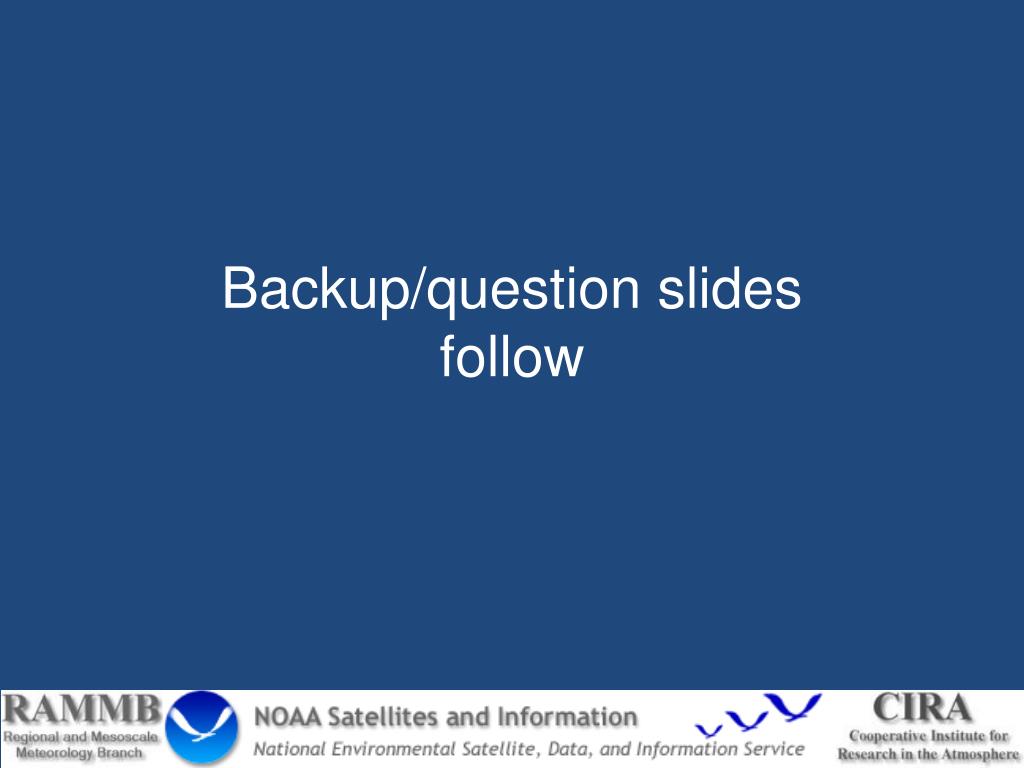 Backup/question slides follow

RAMMB
Regional and Mesoscale Meteorology Branch

NOAA Satellites and Information
National Environmental Satellite, Data, and Information Service

CIRA
Cooperative Institute for Research in the Atmosphere